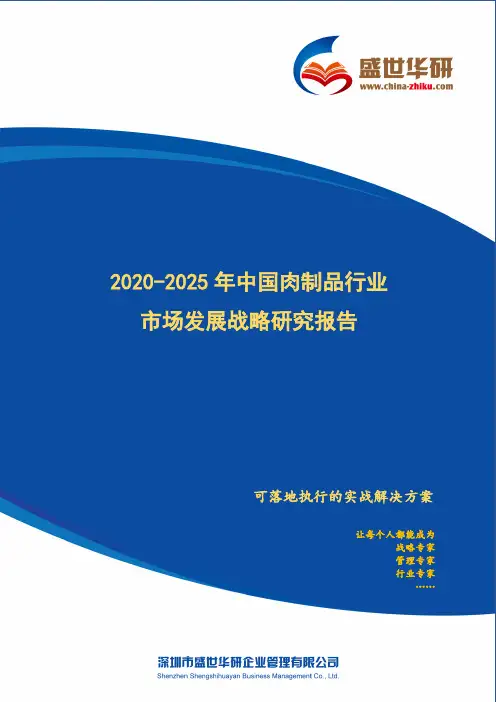 盛世华研
www.china-zhiku.com

2020-2025 年中国肉制品行业
市场发展战略研究报告

可落地执行的实战解决方案

让每个人都能成为
战略专家
管理专家
行业专家
……

深圳市盛世华研企业管理有限公司
Shenzhen Shengshihuayan Business Management Co., Ltd.